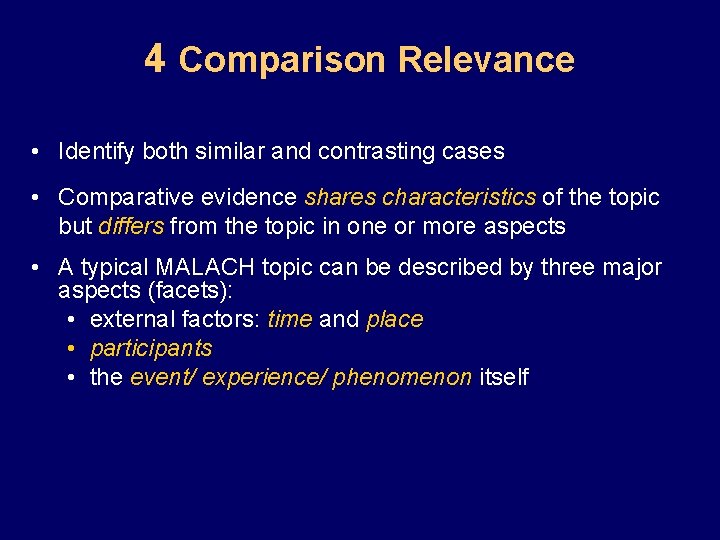 4 Comparison Relevance

• Identify both similar and contrasting cases

• Comparative evidence shares characteristics of the topic but differs from the topic in one or more aspects

• A typical MALACH topic can be described by three major aspects (facets):
  • external factors: time and place
  • participants
  • the event/ experience/ phenomenon itself